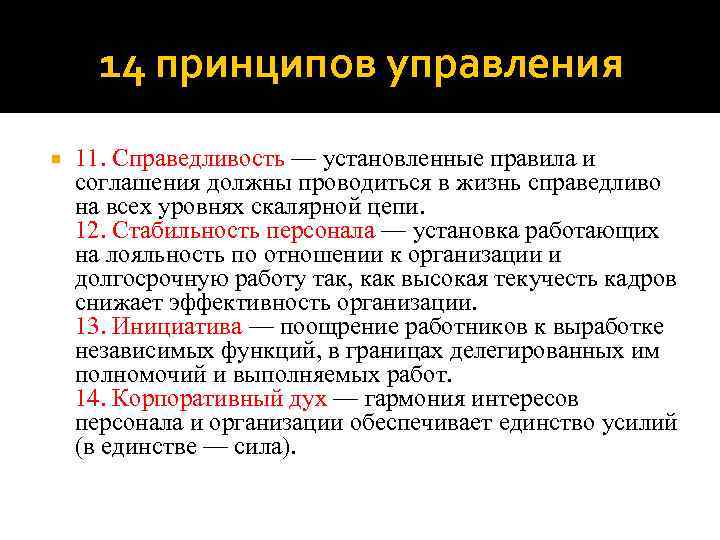 14 принципов управления

11. Справедливость — установленные правила и соглашения должны проводиться в жизнь справедливо на всех уровнях скалярной цепи.
12. Стабильность персонала — установка работающих на лояльность по отношении к организации и долгосрочную работу так, как высокая текучесть кадров снижает эффективность организации.
13. Инициатива — поощрение работников к выработке независимых функций, в границах делегированных им полномочий и выполняемых работ.
14. Корпоративный дух — гармония интересов персонала и организации обеспечивает единство усилий (в единстве — сила).